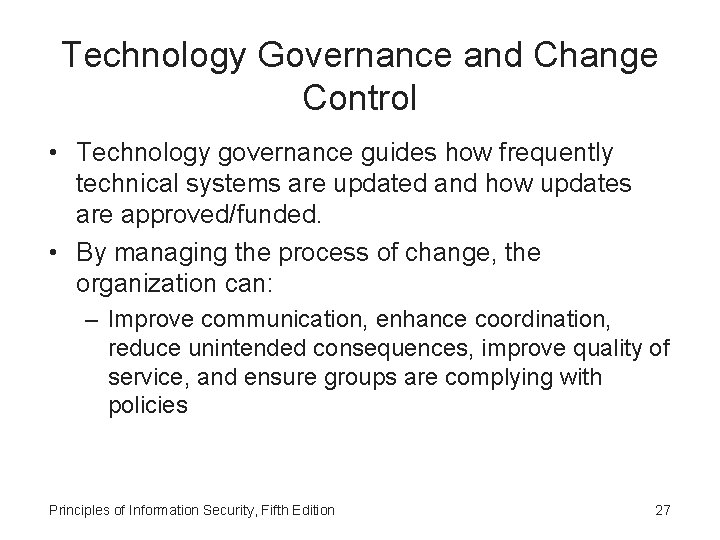 Technology Governance and Change Control

• Technology governance guides how frequently technical systems are updated and how updates are approved/funded.

• By managing the process of change, the organization can:

– Improve communication, enhance coordination, reduce unintended consequences, improve quality of service, and ensure groups are complying with policies

Principles of Information Security, Fifth Edition

27